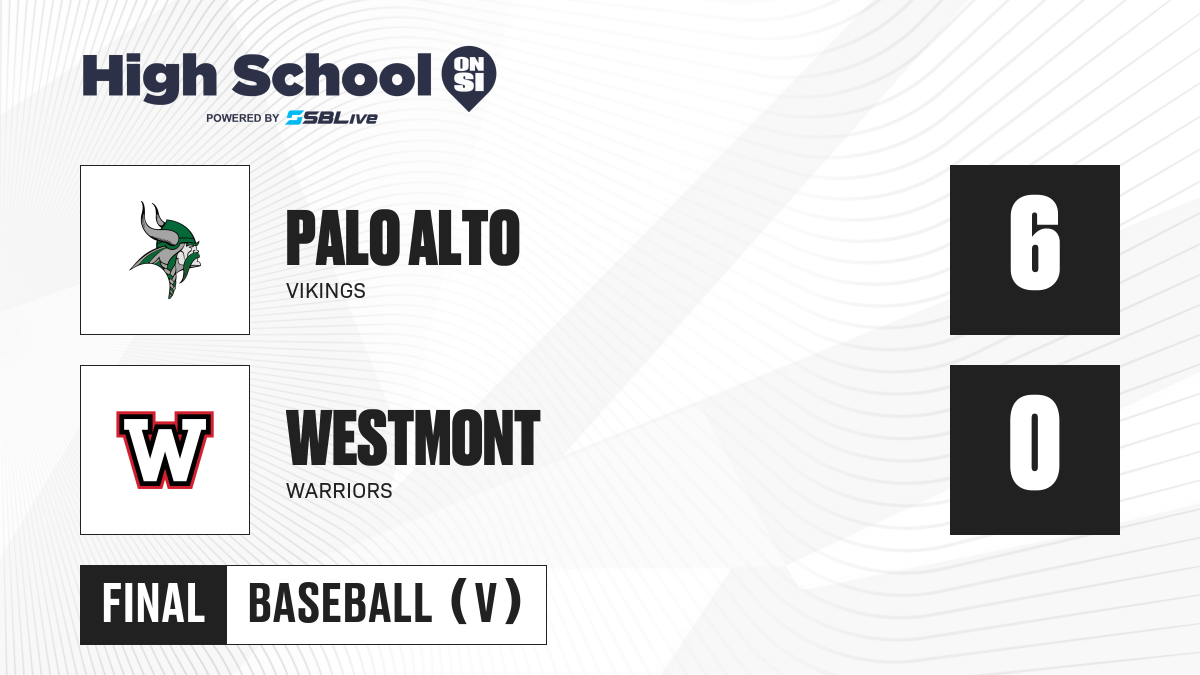 High School ON SI
POWERED BY SBLive

PALO ALTO
VIKINGS

6

W

WESTMONT
WARRIORS

0

FINAL BASEBALL (V)